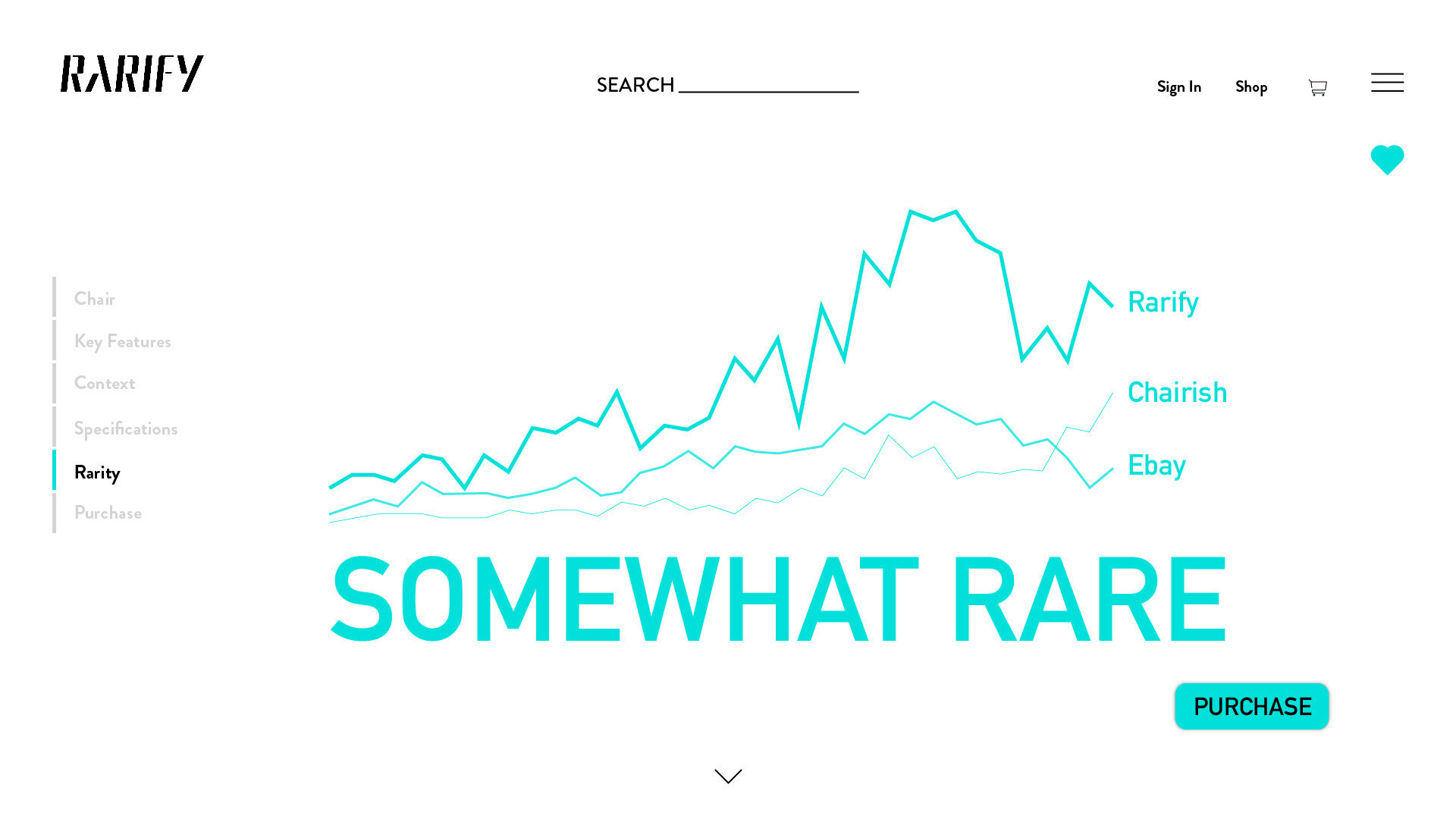 RARIFY

SEARCH

Sign In

Shop

Chair

Key Features

Context

Specifications

Rarity

Purchase

Rarify

Chairish

Ebay

SOMEWHAT RARE

PURCHASE